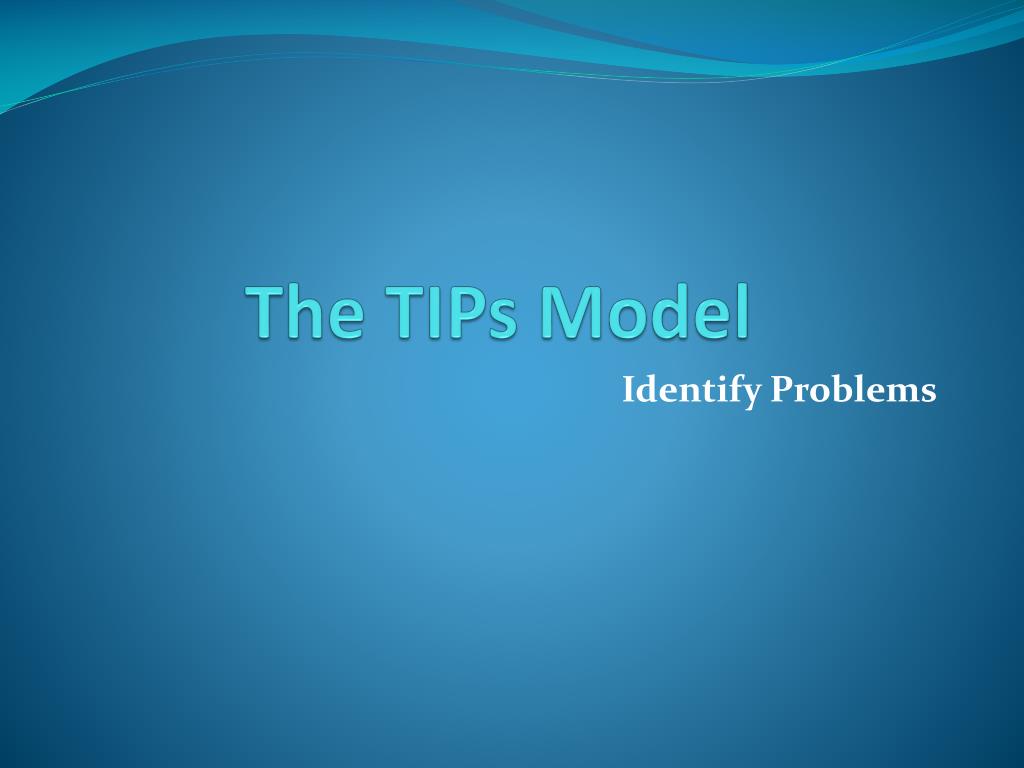 The TIPs Model

Identify Problems